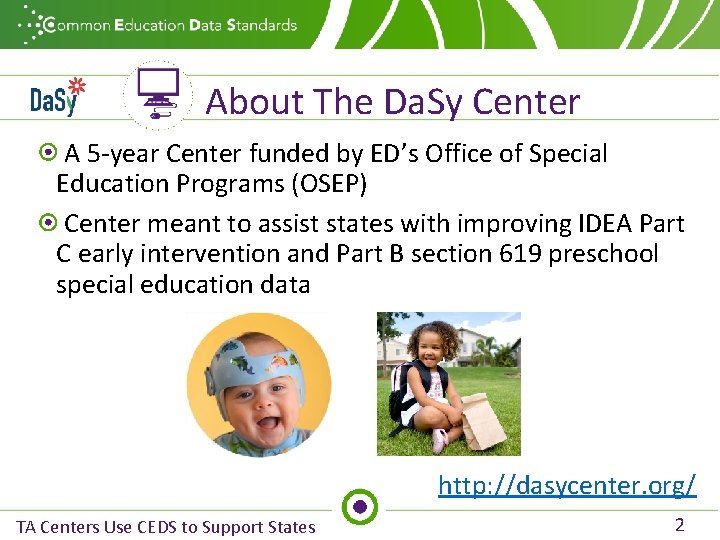 Common Education Data Standards

DaSy

About The DaSy Center

A 5-year Center funded by ED's Office of Special Education Programs (OSEP)

Center meant to assist states with improving IDEA Part C early intervention and Part B section 619 preschool special education data

http://dasycenter.org/

TA Centers Use CEDS to Support States

2